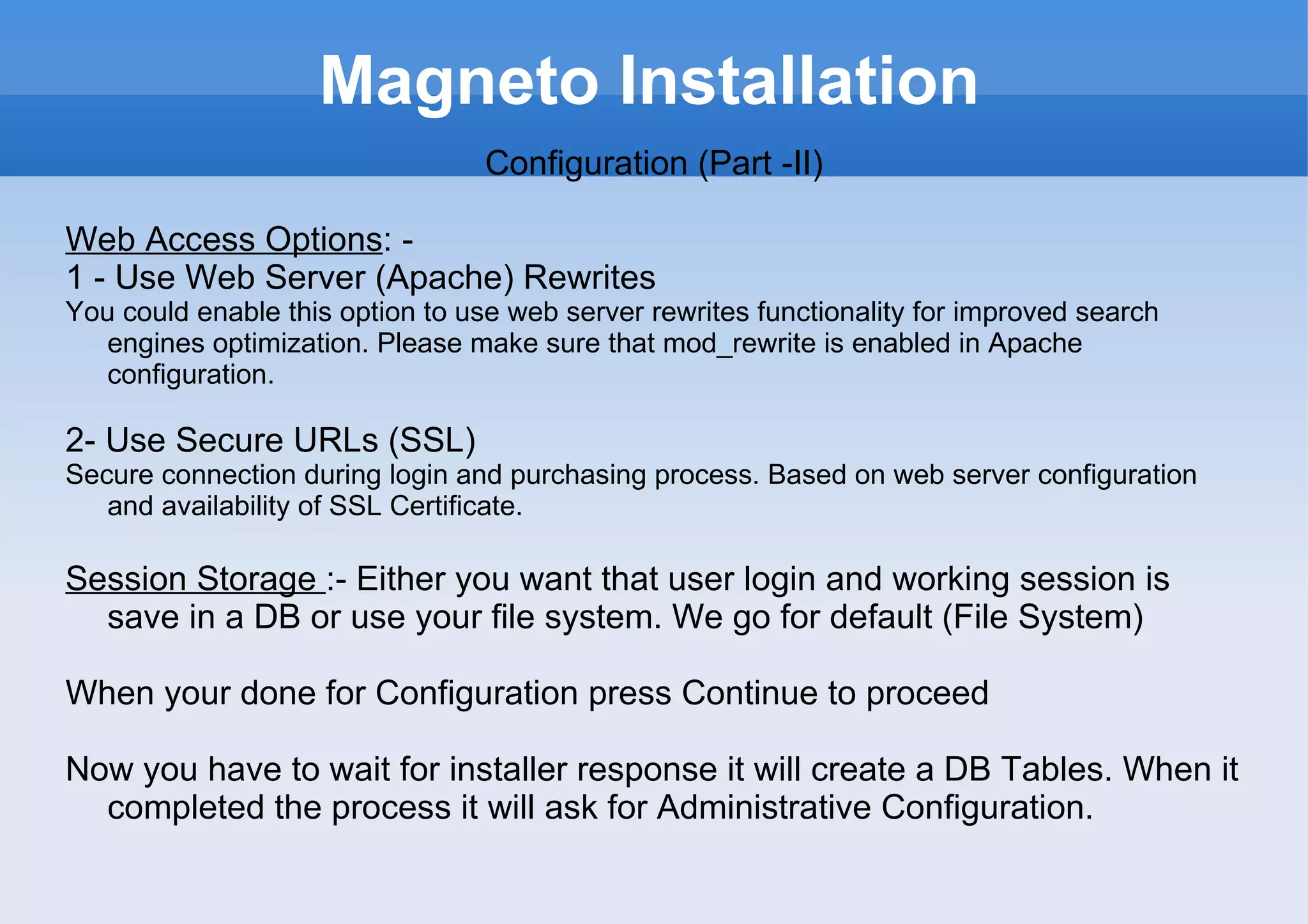 Magneto Installation

Configuration (Part -II)

Web Access Options: -
1 - Use Web Server (Apache) Rewrites
You could enable this option to use web server rewrites functionality for improved search engines optimization. Please make sure that mod_rewrite is enabled in Apache configuration.

2- Use Secure URLs (SSL)
Secure connection during login and purchasing process. Based on web server configuration and availability of SSL Certificate.

Session Storage :- Either you want that user login and working session is save in a DB or use your file system. We go for default (File System)

When your done for Configuration press Continue to proceed

Now you have to wait for installer response it will create a DB Tables. When it completed the process it will ask for Administrative Configuration.